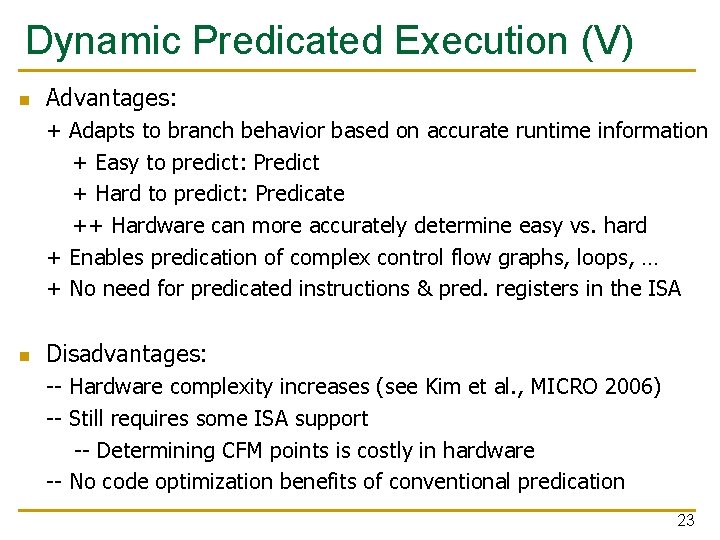 Dynamic Predicated Execution (V)

Advantages:
+ Adapts to branch behavior based on accurate runtime information
+ Easy to predict: Predict
+ Hard to predict: Predicate
++ Hardware can more accurately determine easy vs. hard
+ Enables predication of complex control flow graphs, loops, …
+ No need for predicated instructions & pred. registers in the ISA

Disadvantages:
-- Hardware complexity increases (see Kim et al., MICRO 2006)
-- Still requires some ISA support
-- Determining CFM points is costly in hardware
-- No code optimization benefits of conventional predication

23